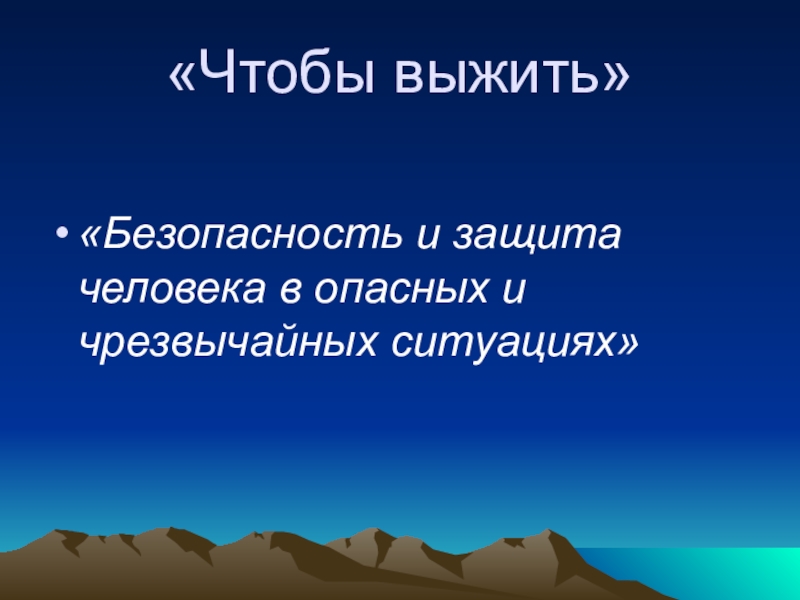 «Чтобы выжить»

• «Безопасность и защита человека в опасных и чрезвычайных ситуациях»